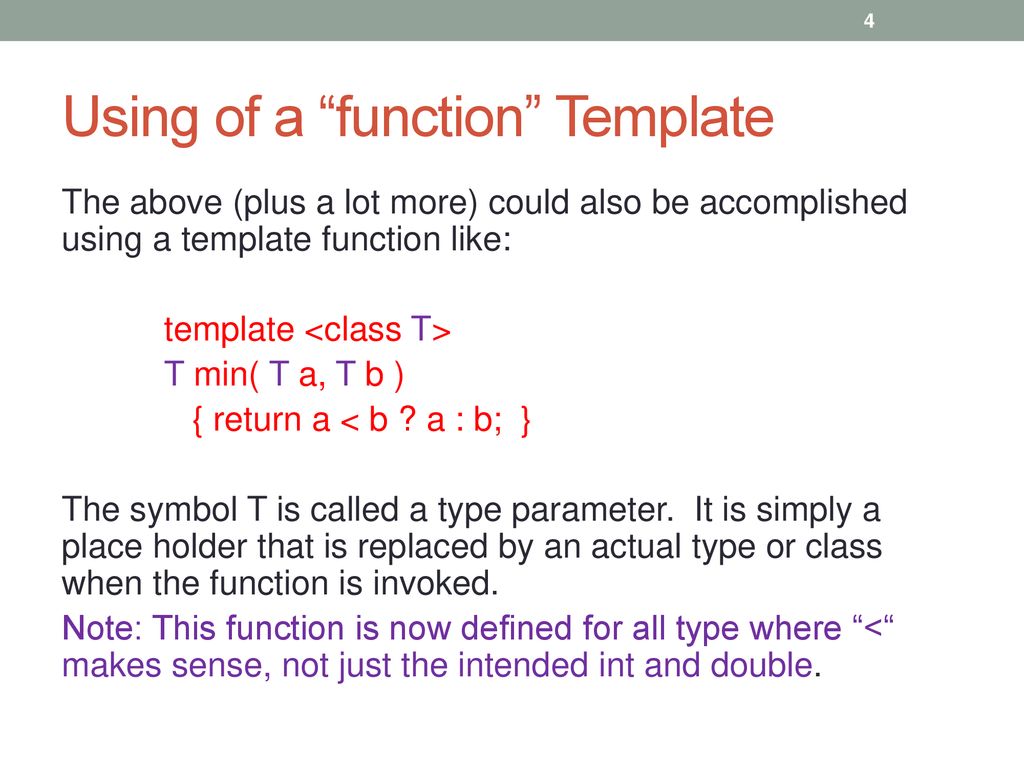 4

Using of a “function” Template

The above (plus a lot more) could also be accomplished using a template function like:

template <class T>
T min( T a, T b )
{ return a < b ? a : b; }

The symbol T is called a type parameter. It is simply a place holder that is replaced by an actual type or class when the function is invoked.

Note: This function is now defined for all type where “<“ makes sense, not just the intended int and double.